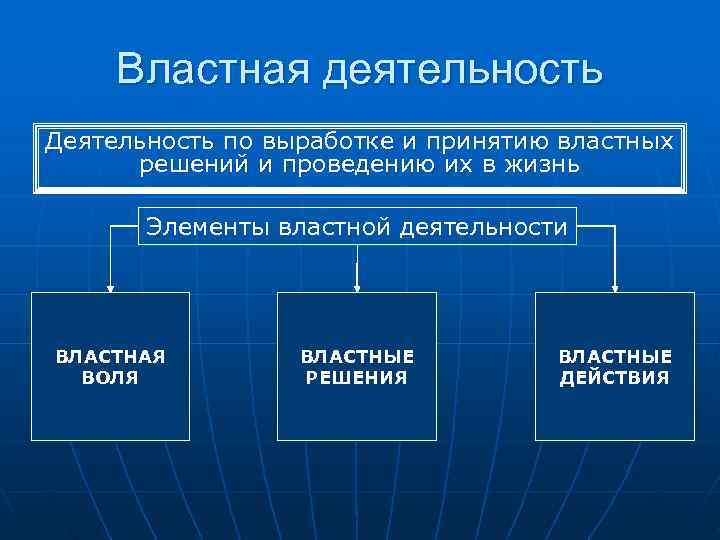 Властная деятельность

Деятельность по выработке и принятию властных решений и проведению их в жизнь

Элементы властной деятельности

ВЛАСТНАЯ ВОЛЯ

ВЛАСТНЫЕ РЕШЕНИЯ

ВЛАСТНЫЕ ДЕЙСТВИЯ